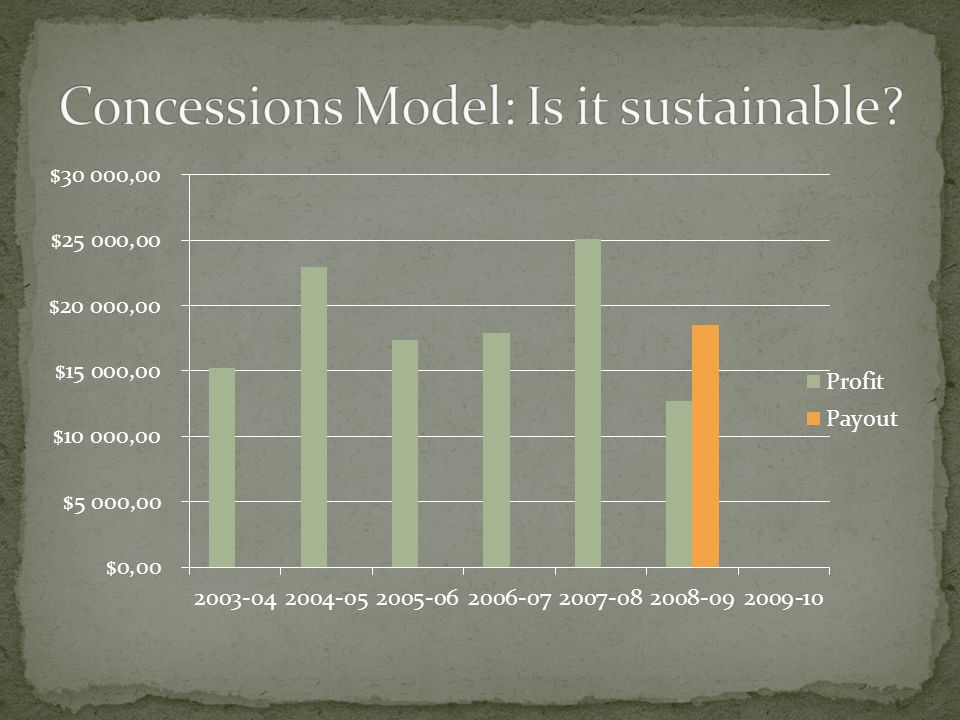 Concessions Model: Is it sustainable?

$30 000,00
$25 000,00
$20 000,00
$15 000,00
$10 000,00
$5 000,00
$0,00

2003-04 2004-05 2005-06 2006-07 2007-08 2008-09 2009-10

Profit
Payout